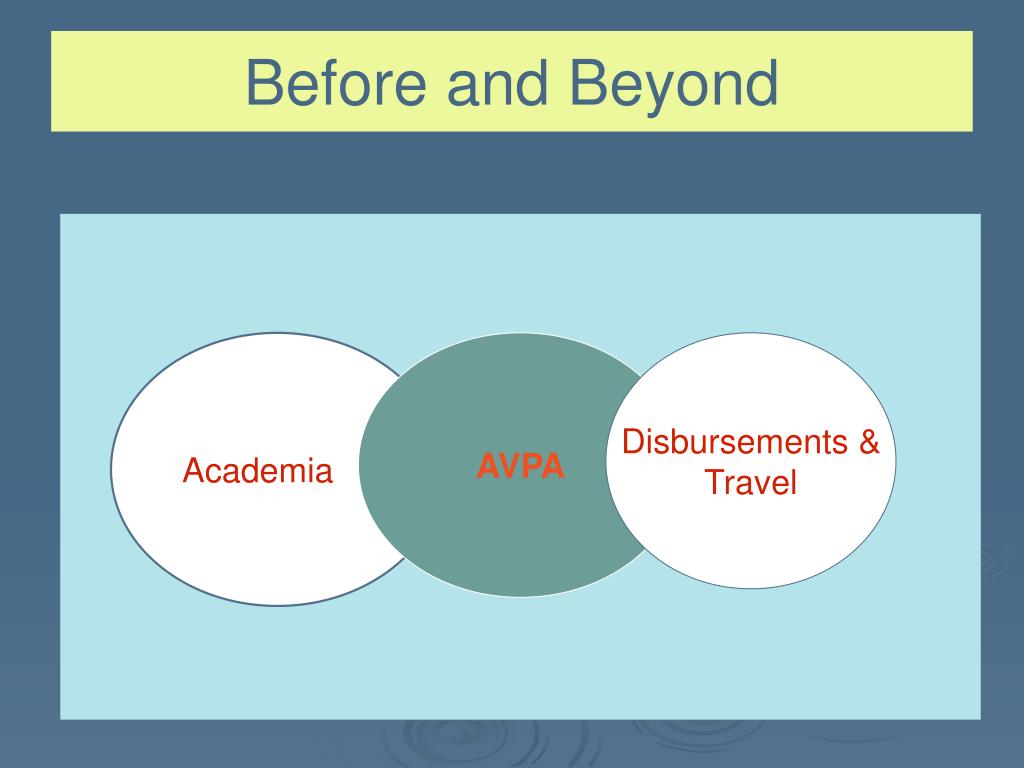 Before and Beyond

Academia

AVPA

Disbursements & Travel